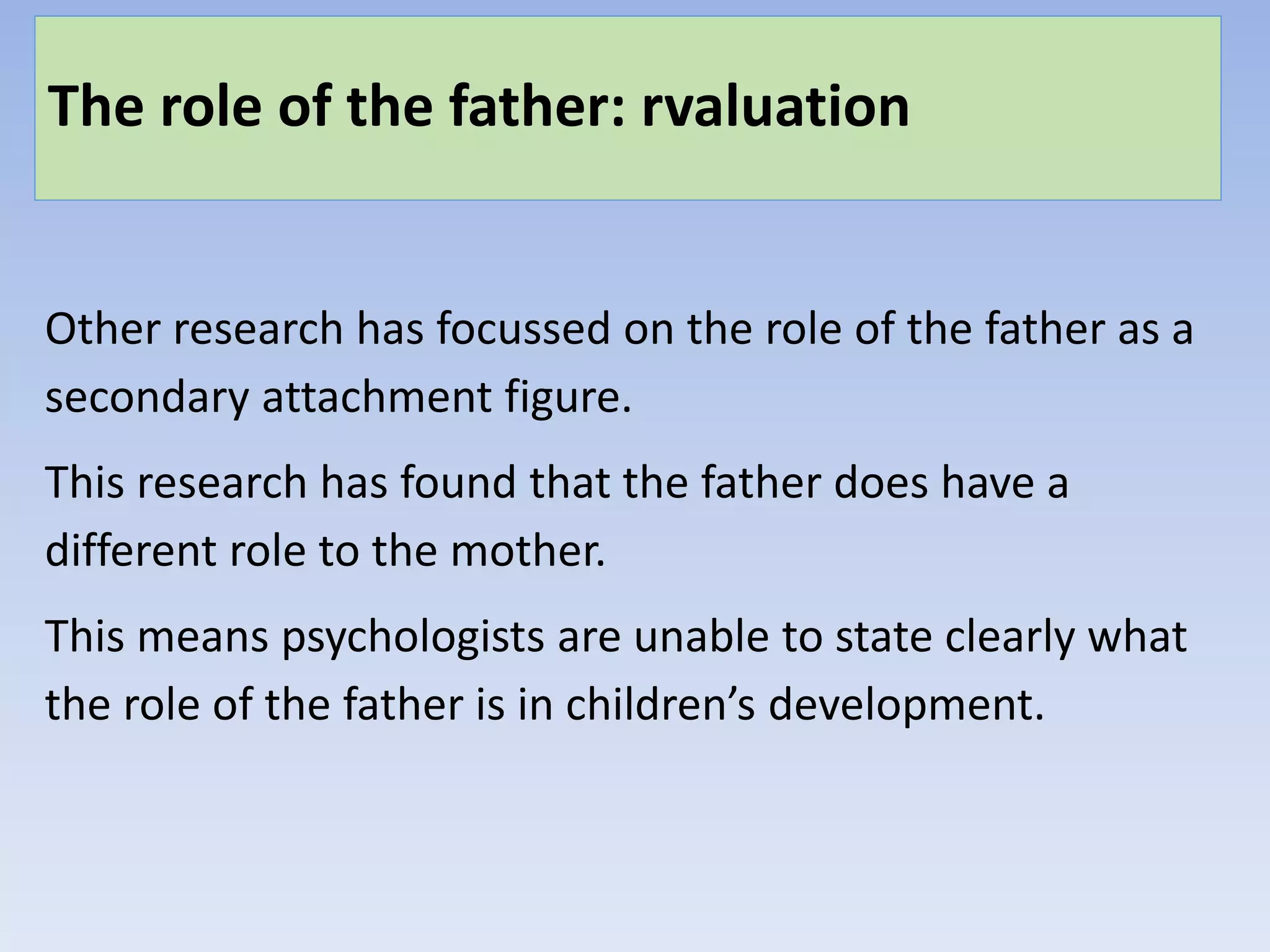 The role of the father: rvaluation

Other research has focussed on the role of the father as a secondary attachment figure.

This research has found that the father does have a different role to the mother.

This means psychologists are unable to state clearly what the role of the father is in children’s development.